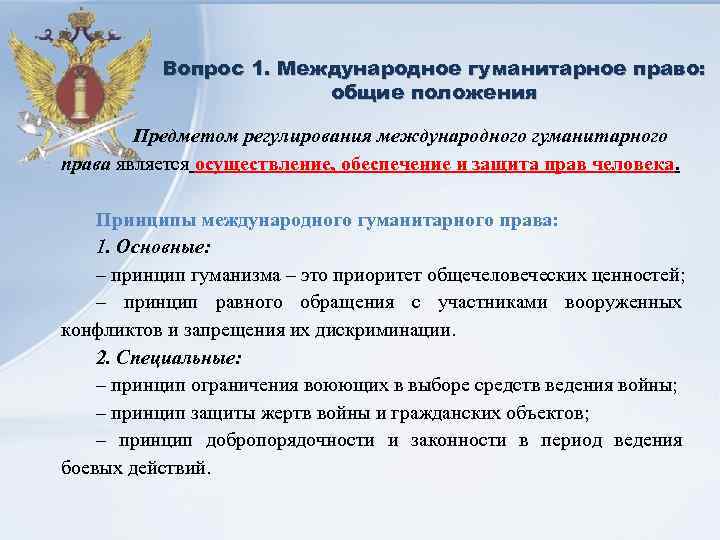 Вопрос 1. Международное гуманитарное право: общие положения

Предметом регулирования международного гуманитарного права является осуществление, обеспечение и защита прав человека.

Принципы международного гуманитарного права:
1. Основные:
– принцип гуманизма – это приоритет общечеловеческих ценностей;
– принцип равного обращения с участниками вооруженных конфликтов и запрещения их дискриминации.
2. Специальные:
– принцип ограничения воюющих в выборе средств ведения войны;
– принцип защиты жертв войны и гражданских объектов;
– принцип добропорядочности и законности в период ведения боевых действий.